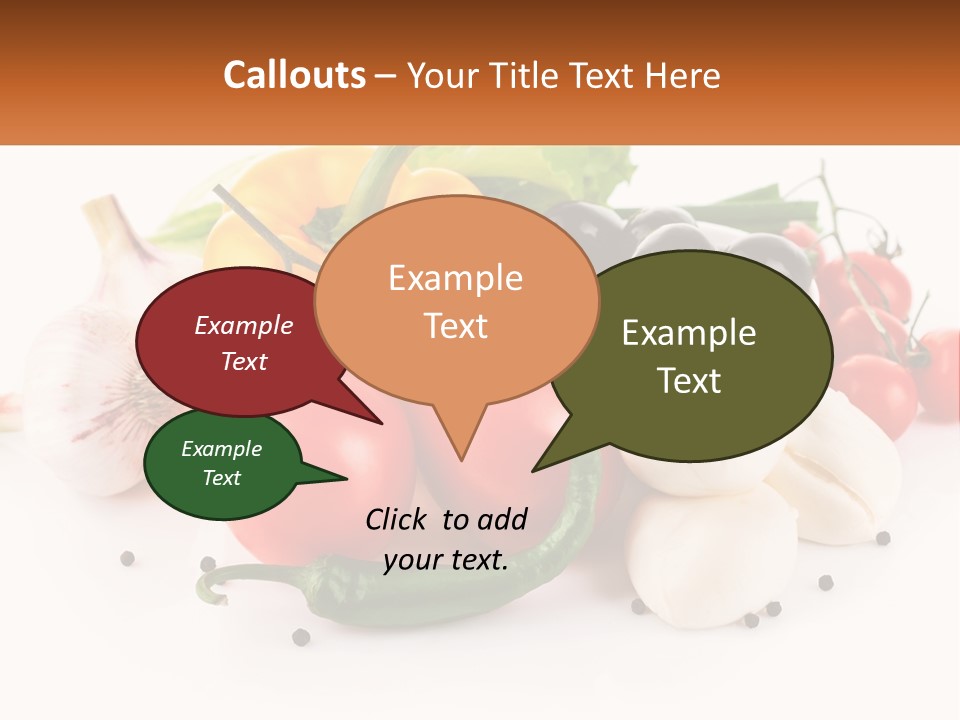 Callouts – Your Title Text Here

Example Text

Example Text

Example Text

Example Text

Click to add your text.